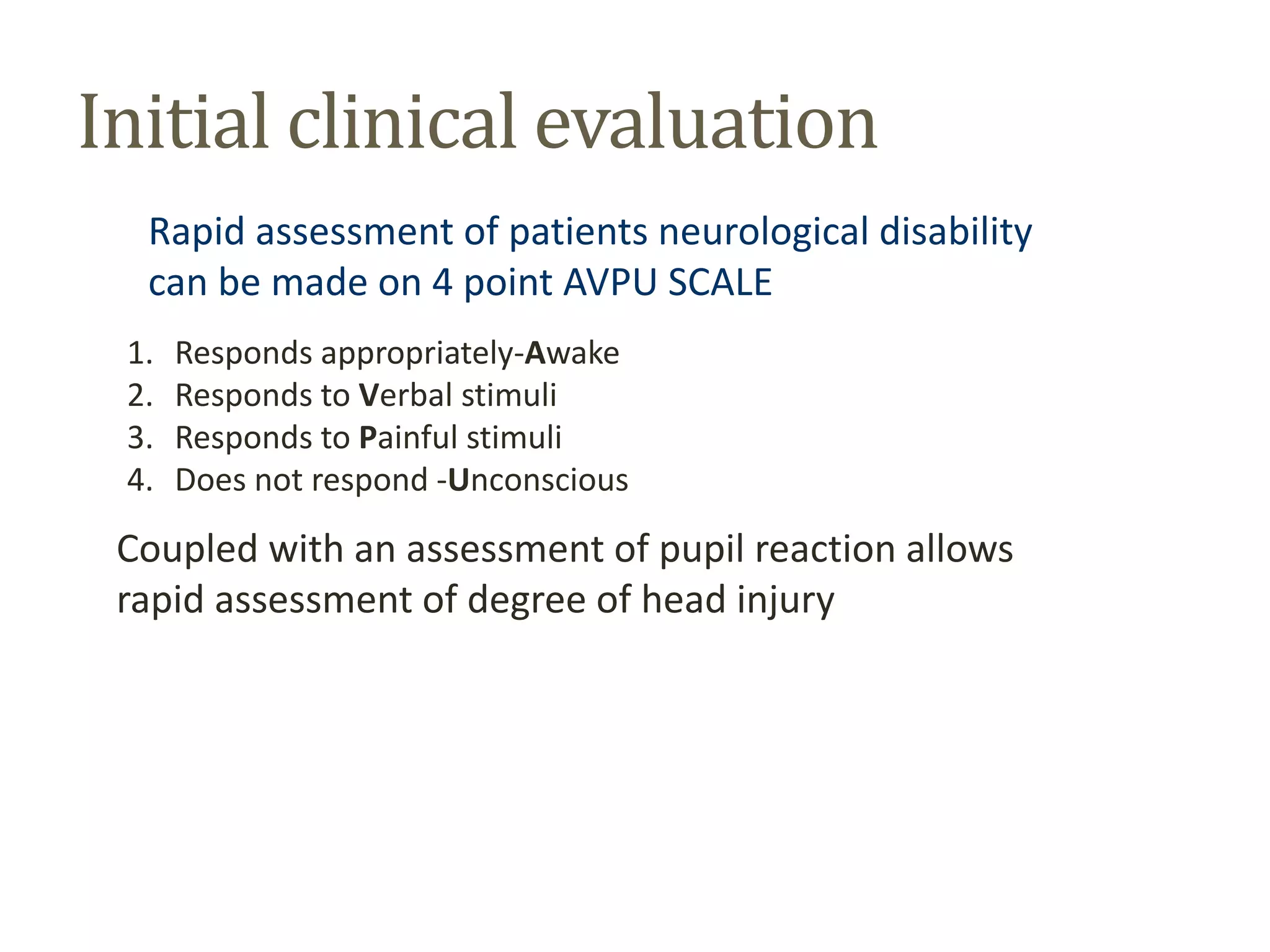 Initial clinical evaluation

Rapid assessment of patients neurological disability can be made on 4 point AVPU SCALE

1. Responds appropriately-Awake
2. Responds to Verbal stimuli
3. Responds to Painful stimuli
4. Does not respond -Unconscious

Coupled with an assessment of pupil reaction allows rapid assessment of degree of head injury